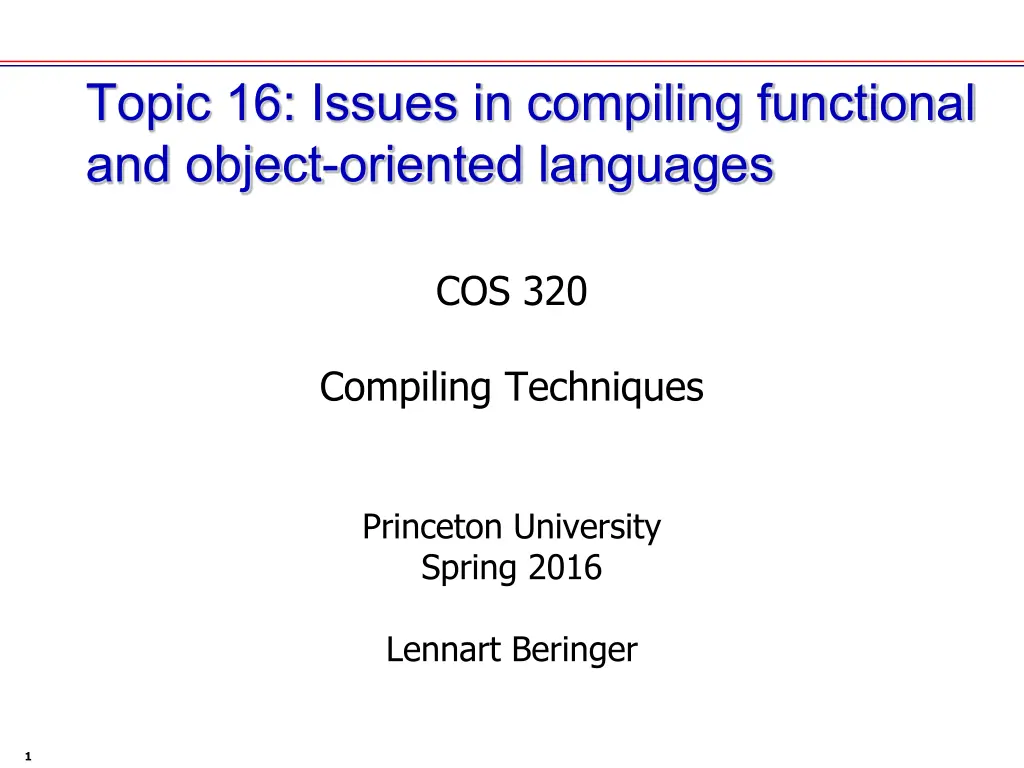 Topic 16: Issues in compiling functional and object-oriented languages

COS 320

Compiling Techniques

Princeton University
Spring 2016

Lennart Beringer

1